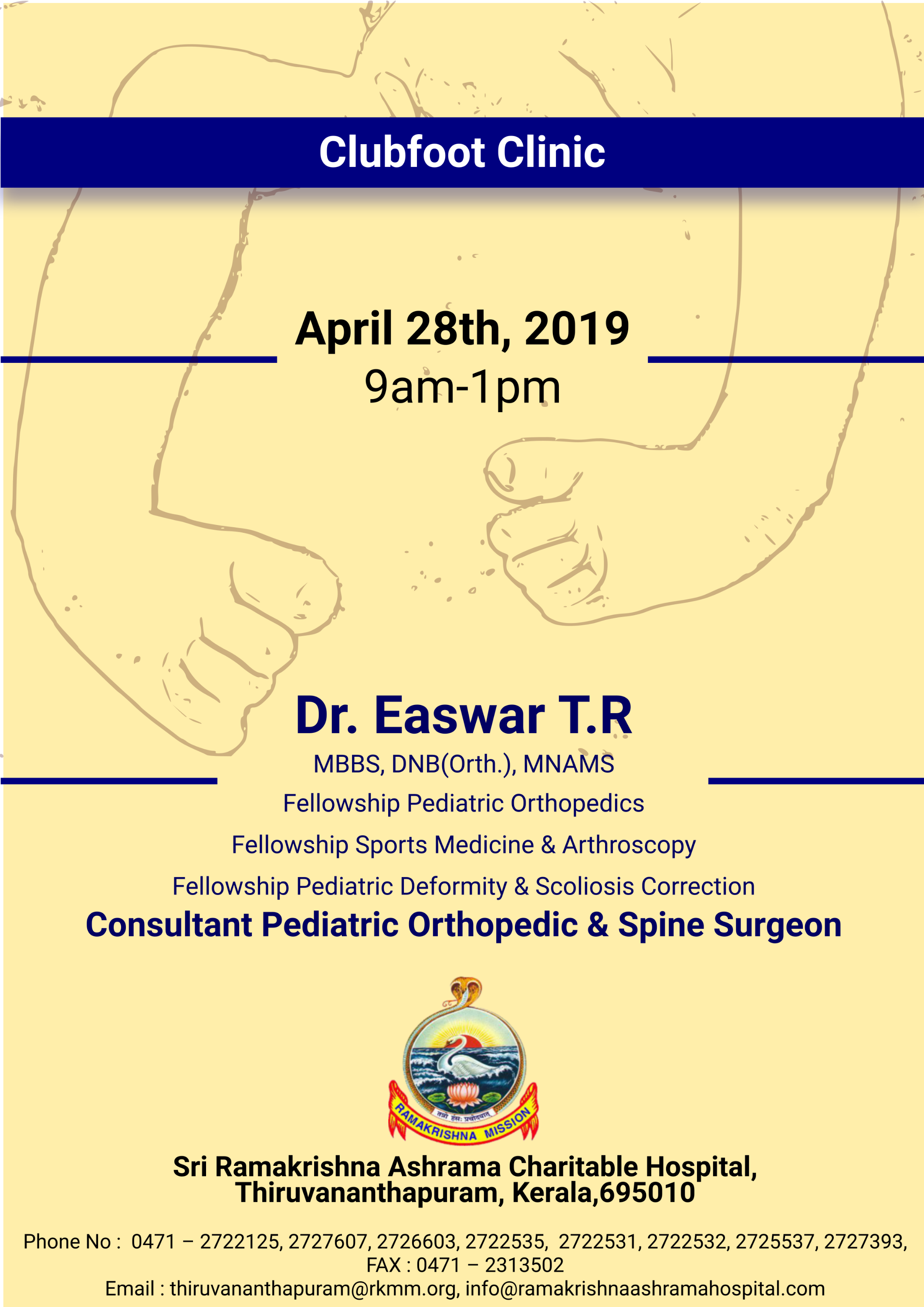 Clubfoot Clinic

April 28th, 2019
9am-1pm

Dr. Easwar T.R
MBBS, DNB(Orth.), MNAMS
Fellowship Pediatric Orthopedics
Fellowship Sports Medicine & Arthroscopy
Fellowship Pediatric Deformity & Scoliosis Correction
Consultant Pediatric Orthopedic & Spine Surgeon

तन्नो हंसः प्रचोदयात्
RAMAKRISHNA MISSION

Sri Ramakrishna Ashrama Charitable Hospital, Thiruvananthapuram, Kerala,695010

Phone No : 0471 – 2722125, 2727607, 2726603, 2722535, 2722531, 2722532, 2725537, 2727393,
FAX : 0471 – 2313502
Email : thiruvananthapuram@rkmm.org, info@ramakrishnaashramahospital.com